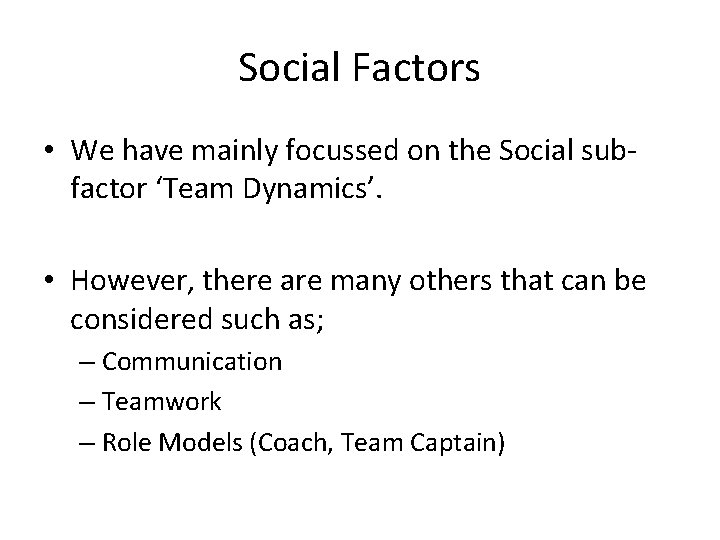 Social Factors

• We have mainly focussed on the Social sub-factor ‘Team Dynamics’.

• However, there are many others that can be considered such as;
– Communication
– Teamwork
– Role Models (Coach, Team Captain)